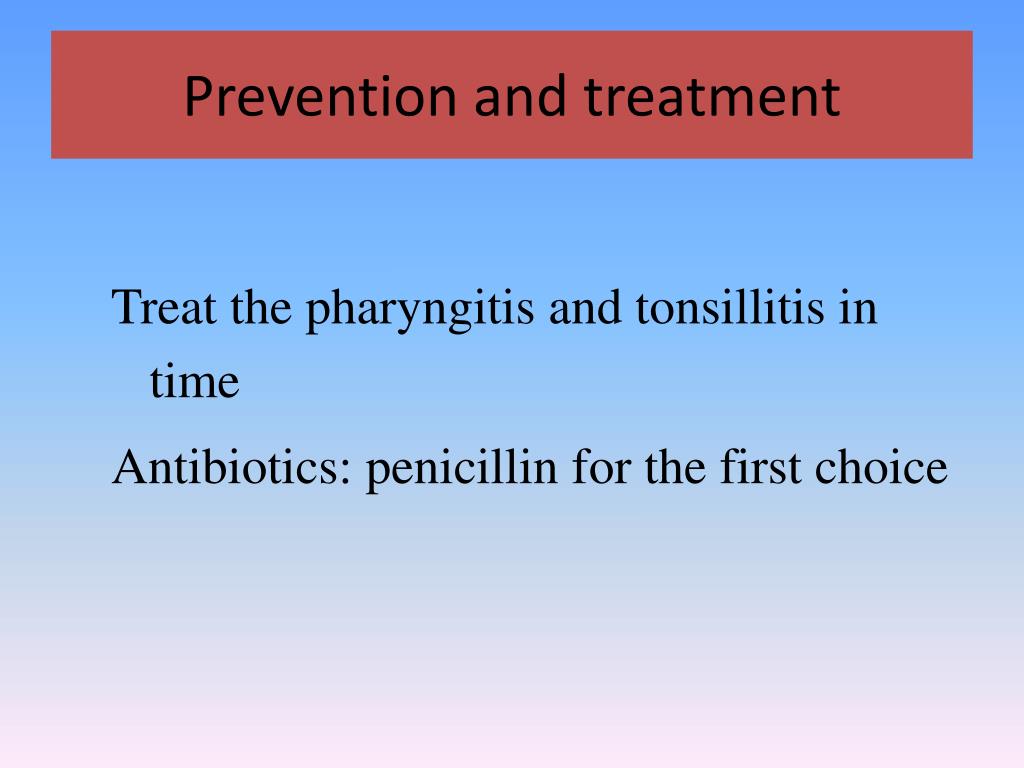 Prevention and treatment

Treat the pharyngitis and tonsillitis in time

Antibiotics: penicillin for the first choice